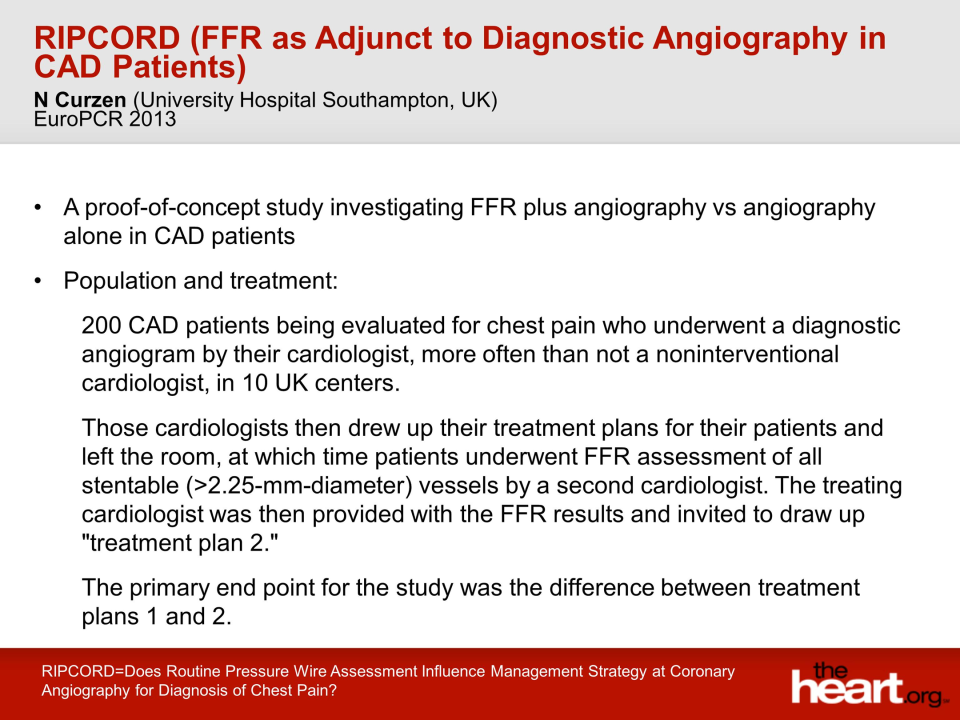 RIPCORD (FFR as Adjunct to Diagnostic Angiography in CAD Patients)
N Curzen (University Hospital Southampton, UK)
EuroPCR 2013

• A proof-of-concept study investigating FFR plus angiography vs angiography alone in CAD patients

• Population and treatment:

200 CAD patients being evaluated for chest pain who underwent a diagnostic angiogram by their cardiologist, more often than not a noninterventional cardiologist, in 10 UK centers.

Those cardiologists then drew up their treatment plans for their patients and left the room, at which time patients underwent FFR assessment of all stentable (>2.25-mm-diameter) vessels by a second cardiologist. The treating cardiologist was then provided with the FFR results and invited to draw up "treatment plan 2."

The primary end point for the study was the difference between treatment plans 1 and 2.

RIPCORD=Does Routine Pressure Wire Assessment Influence Management Strategy at Coronary Angiography for Diagnosis of Chest Pain?

the heart.org